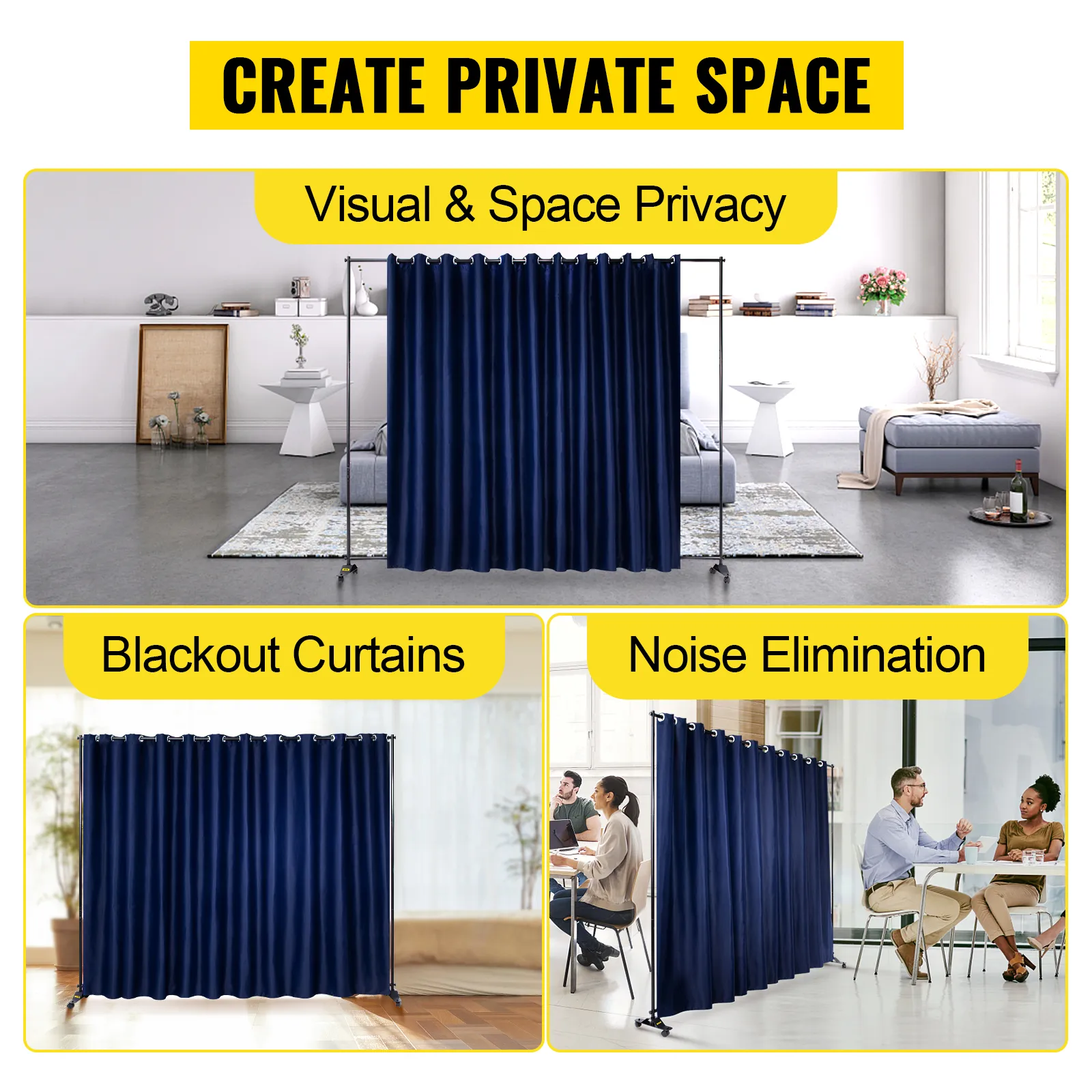 CREATE PRIVATE SPACE

Visual & Space Privacy

Blackout Curtains

Noise Elimination